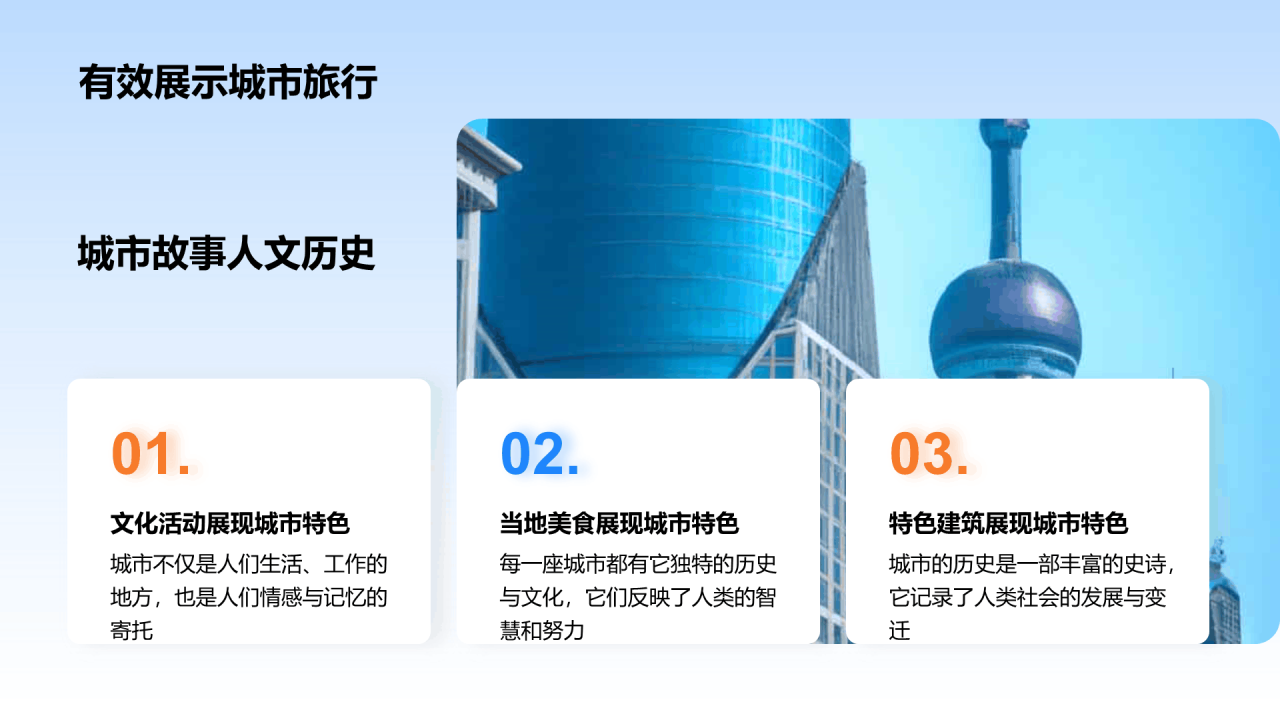 有效展示城市旅行

城市故事人文历史

01.

文化活动展现城市特色

城市不仅是人们生活、工作的地方，也是人们情感与记忆的寄托

02.

当地美食展现城市特色

每一座城市都有它独特的历史与文化，它们反映了人类的智慧和努力

03.

特色建筑展现城市特色

城市的历史是一部丰富的史诗，它记录了人类社会的发展与变迁